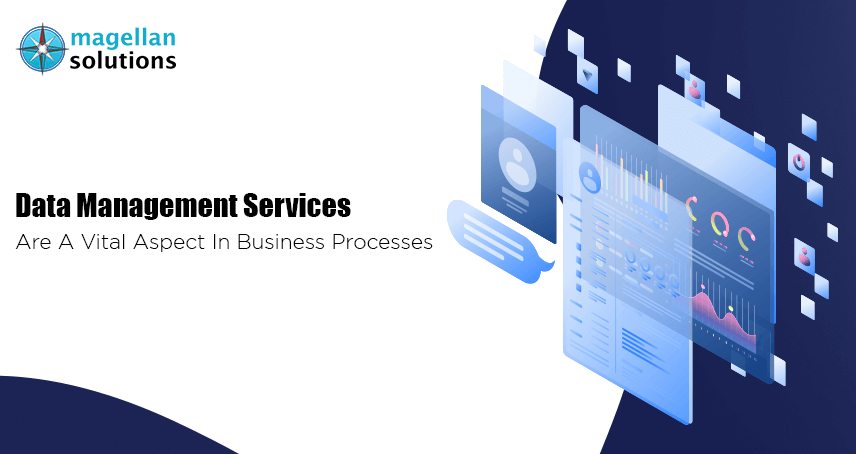 magellan solutions

Data Management Services
Are A Vital Aspect In Business Processes